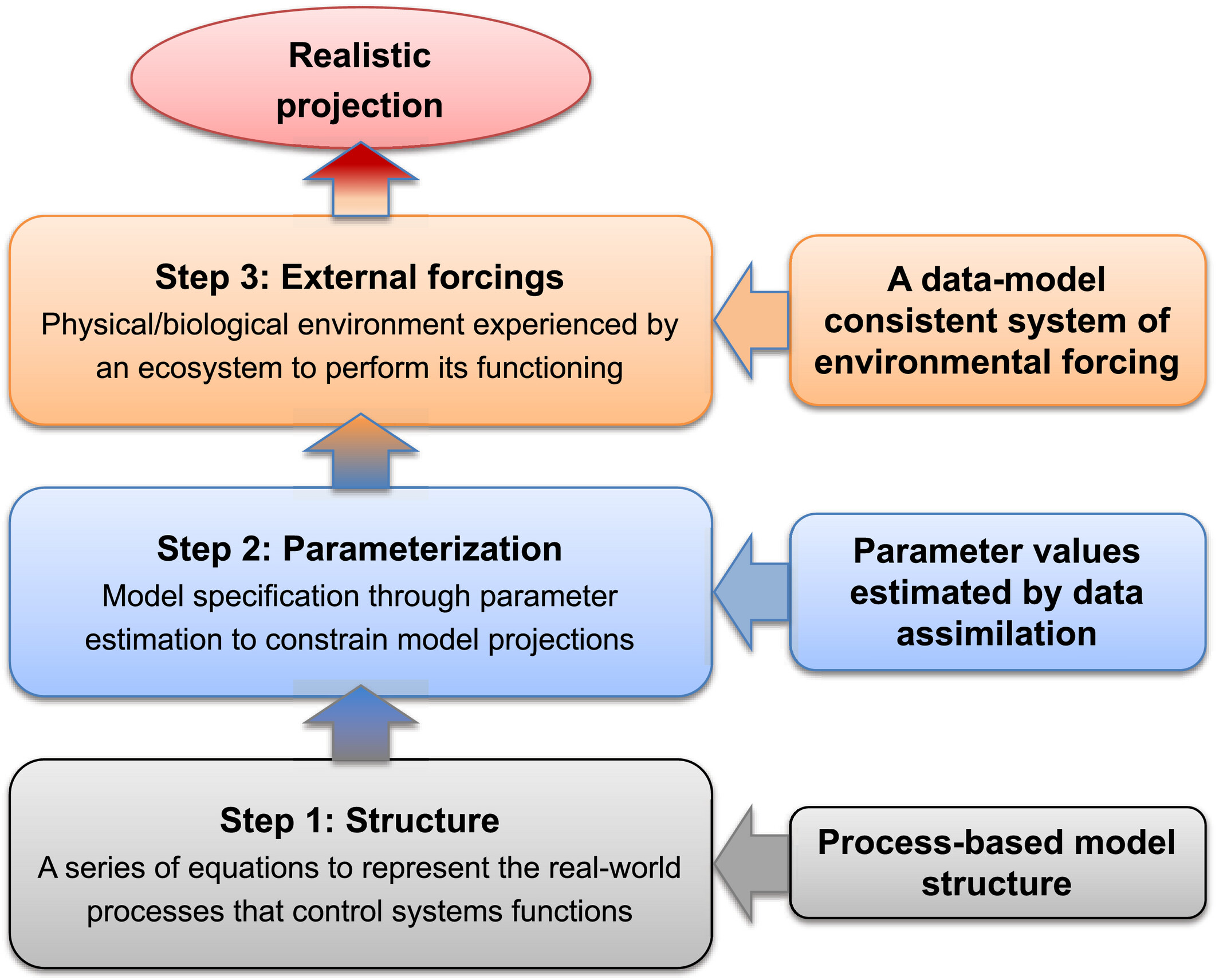 Realistic projection

Step 3: External forcings
Physical/biological environment experienced by an ecosystem to perform its functioning

A data-model consistent system of environmental forcing

Step 2: Parameterization
Model specification through parameter estimation to constrain model projections

Parameter values estimated by data assimilation

Step 1: Structure
A series of equations to represent the real-world processes that control systems functions

Process-based model structure